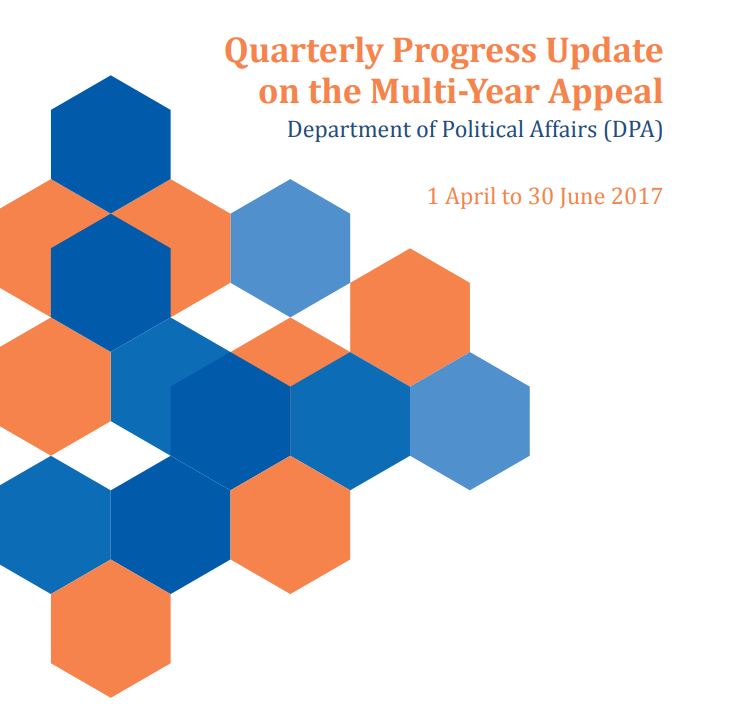 Quarterly Progress Update on the Multi-Year Appeal

Department of Political Affairs (DPA)

1 April to 30 June 2017